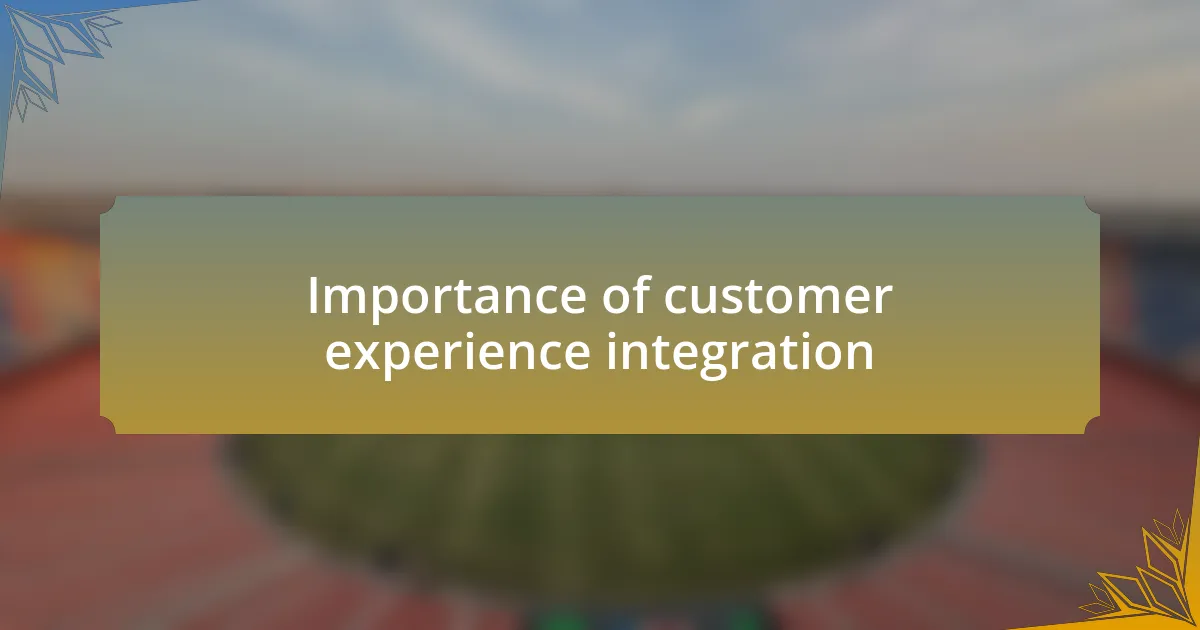 Importance of customer experience integration